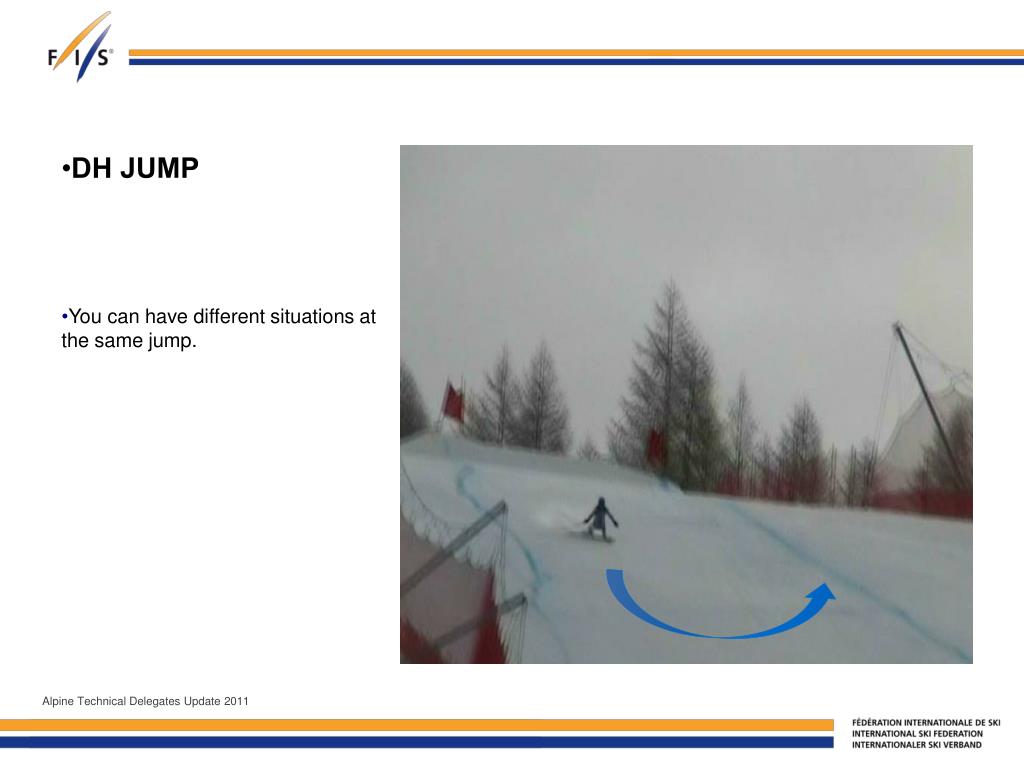 F/I/S®

•DH JUMP

•You can have different situations at the same jump.

Alpine Technical Delegates Update 2011

FÉDÉRATION INTERNATIONALE DE SKI
INTERNATIONAL SKI FEDERATION
INTERNATIONALER SKI VERBAND